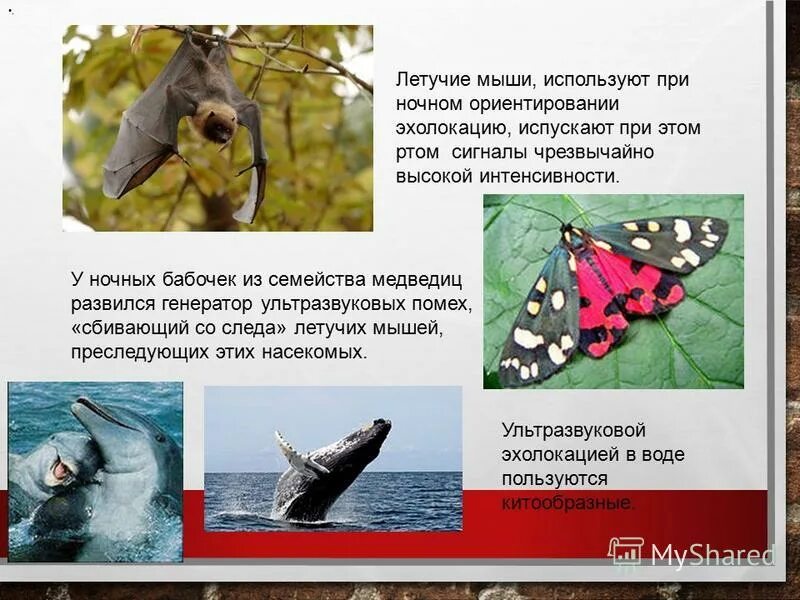 Летучие мыши, используют при ночном ориентировании эхолокацию, испускают при этом ртом сигналы чрезвычайно высокой интенсивности.

У ночных бабочек из семейства медведиц развился генератор ультразвуковых помех, «сбивающий со следа» летучих мышей, преследующих этих насекомых.

Ультразвуковой эхолокацией в воде пользуются китообразные.

MyShared